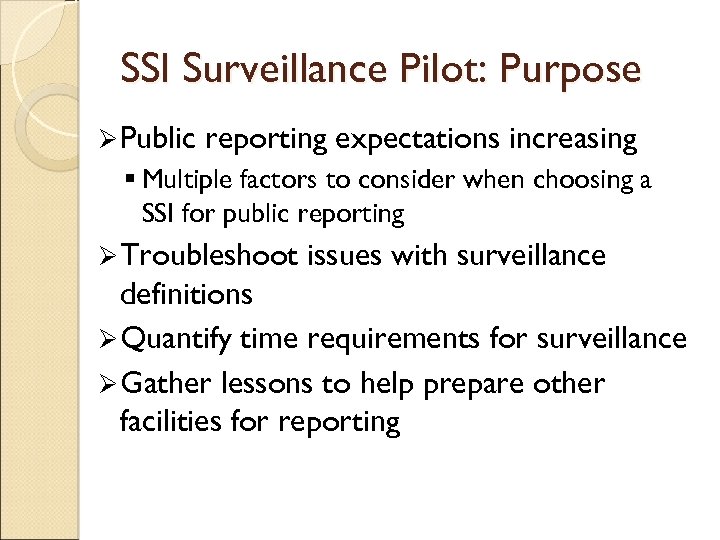 SSI Surveillance Pilot: Purpose

➢ Public reporting expectations increasing
▪ Multiple factors to consider when choosing a SSI for public reporting

➢ Troubleshoot issues with surveillance definitions

➢ Quantify time requirements for surveillance

➢ Gather lessons to help prepare other facilities for reporting